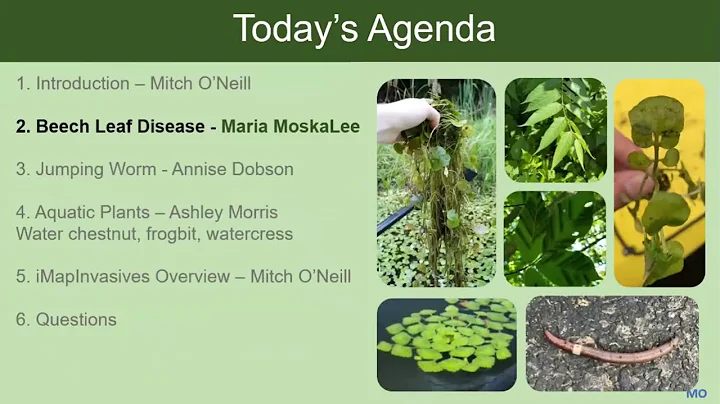 Today's Agenda

1. Introduction – Mitch O'Neill

2. Beech Leaf Disease - Maria MoskaLee

3. Jumping Worm - Annise Dobson

4. Aquatic Plants – Ashley Morris
Water chestnut, frogbit, watercress

5. iMapInvasives Overview – Mitch O'Neill

6. Questions

MO